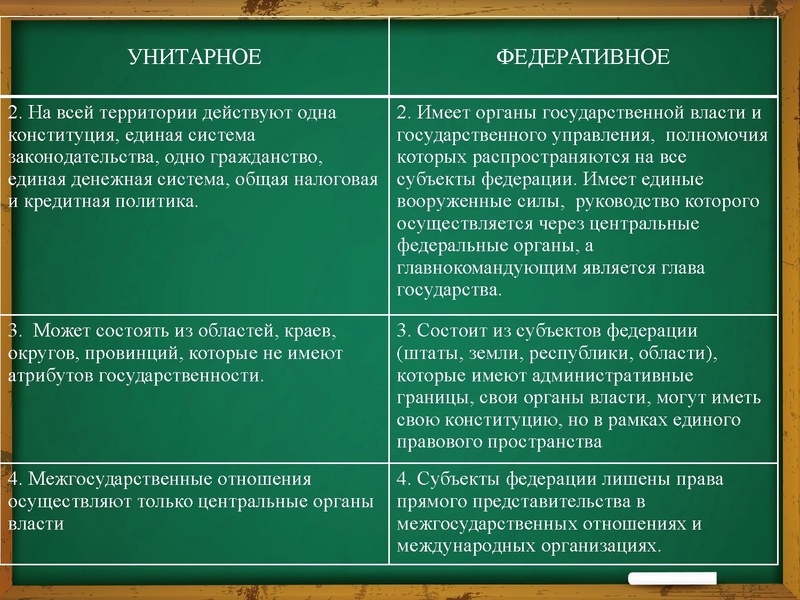 | УНИТАРНОЕ | ФЕДЕРАТИВНОЕ |
|---|---|
| 2. На всей территории действуют одна конституция, единая система законодательства, одно гражданство, единая денежная система, общая налоговая и кредитная политика. | 2. Имеет органы государственной власти и государственного управления, полномочия которых распространяются на все субъекты федерации. Имеет единые вооруженные силы, руководство которого осуществляется через центральные федеральные органы, а главнокомандующим является глава государства. |
| 3. Может состоять из областей, краев, округов, провинций, которые не имеют атрибутов государственности. | 3. Состоит из субъектов федерации (штаты, земли, республики, области), которые имеют административные границы, свои органы власти, могут иметь свою конституцию, но в рамках единого правового пространства |
| 4. Межгосударственные отношения осуществляют только центральные органы власти | 4. Субъекты федерации лишены права прямого представительства в межгосударственных отношениях и международных организациях. |